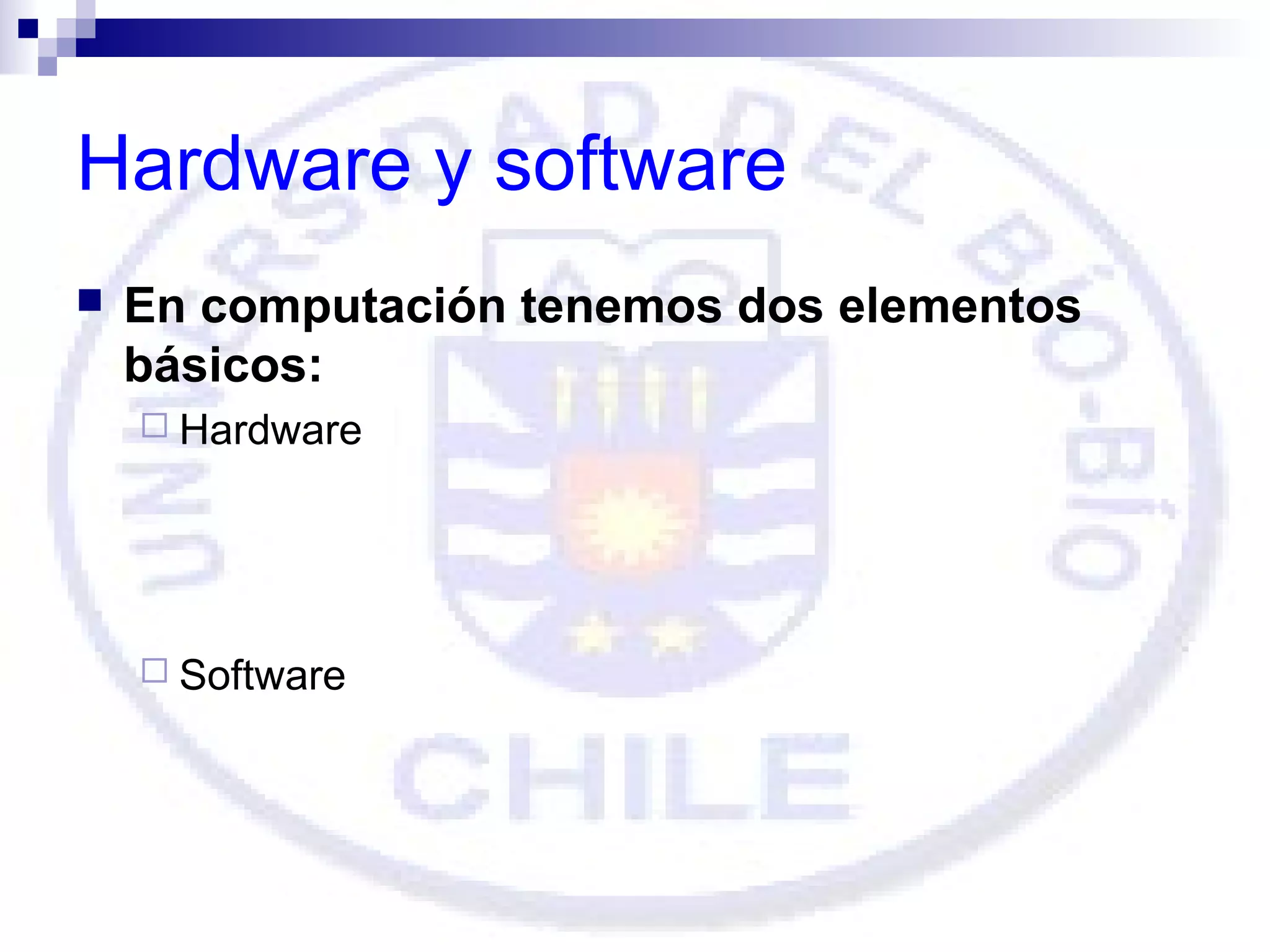 Hardware y software

En computación tenemos dos elementos básicos:

Hardware

Software

UNIVERSIDAD DEL BÍO-BÍO

CHILE